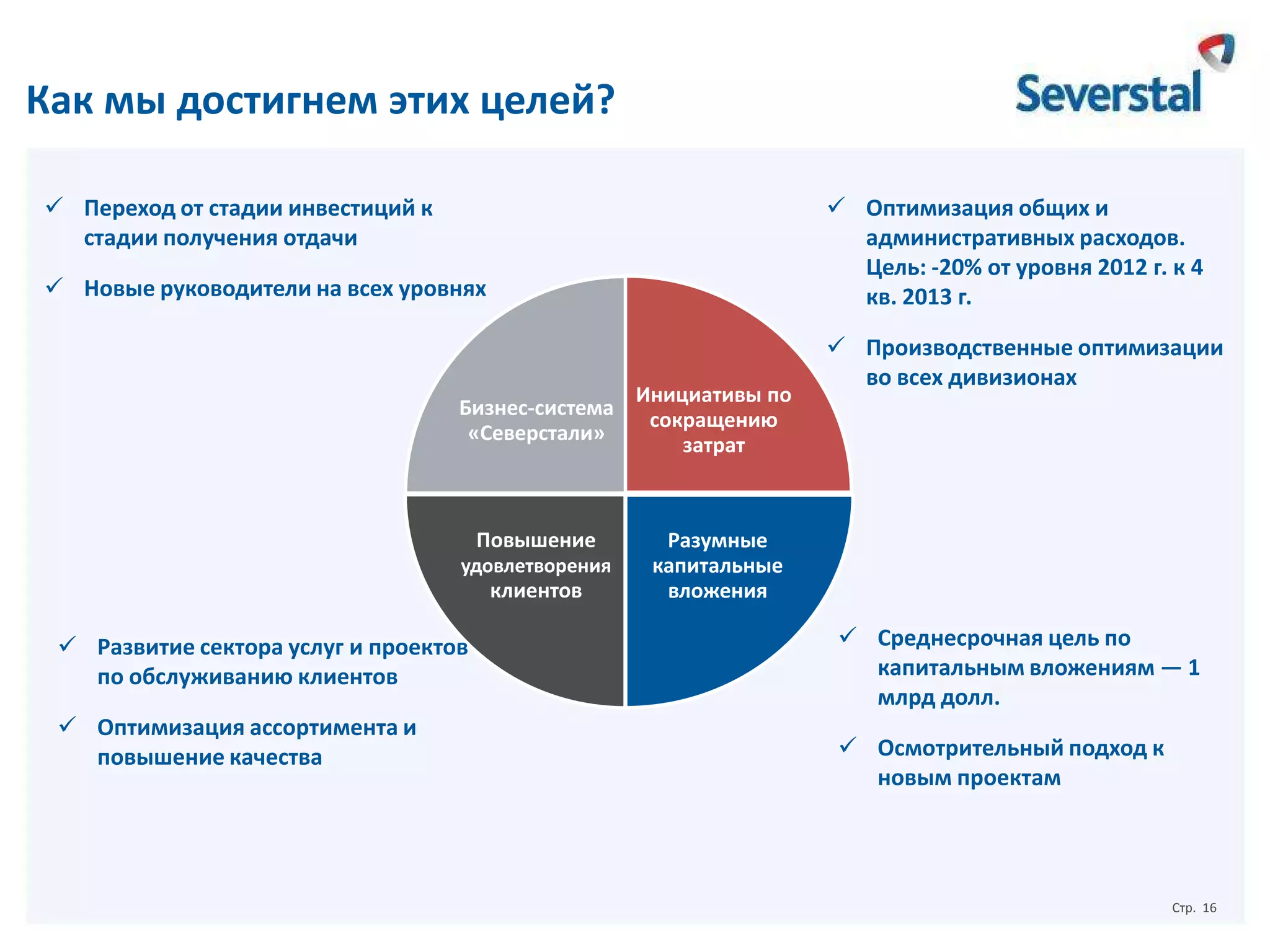 Как мы достигнем этих целей?

Severstal

✓ Переход от стадии инвестиций к стадии получения отдачи

✓ Новые руководители на всех уровнях

✓ Оптимизация общих и административных расходов. Цель: -20% от уровня 2012 г. к 4 кв. 2013 г.

✓ Производственные оптимизации во всех дивизионах

Бизнес-система «Северстали»

Инициативы по сокращению затрат

Повышение удовлетворения клиентов

Разумные капитальные вложения

✓ Развитие сектора услуг и проектов по обслуживанию клиентов

✓ Оптимизация ассортимента и повышение качества

✓ Среднесрочная цель по капитальным вложениям — 1 млрд долл.

✓ Осмотрительный подход к новым проектам

Стр. 16